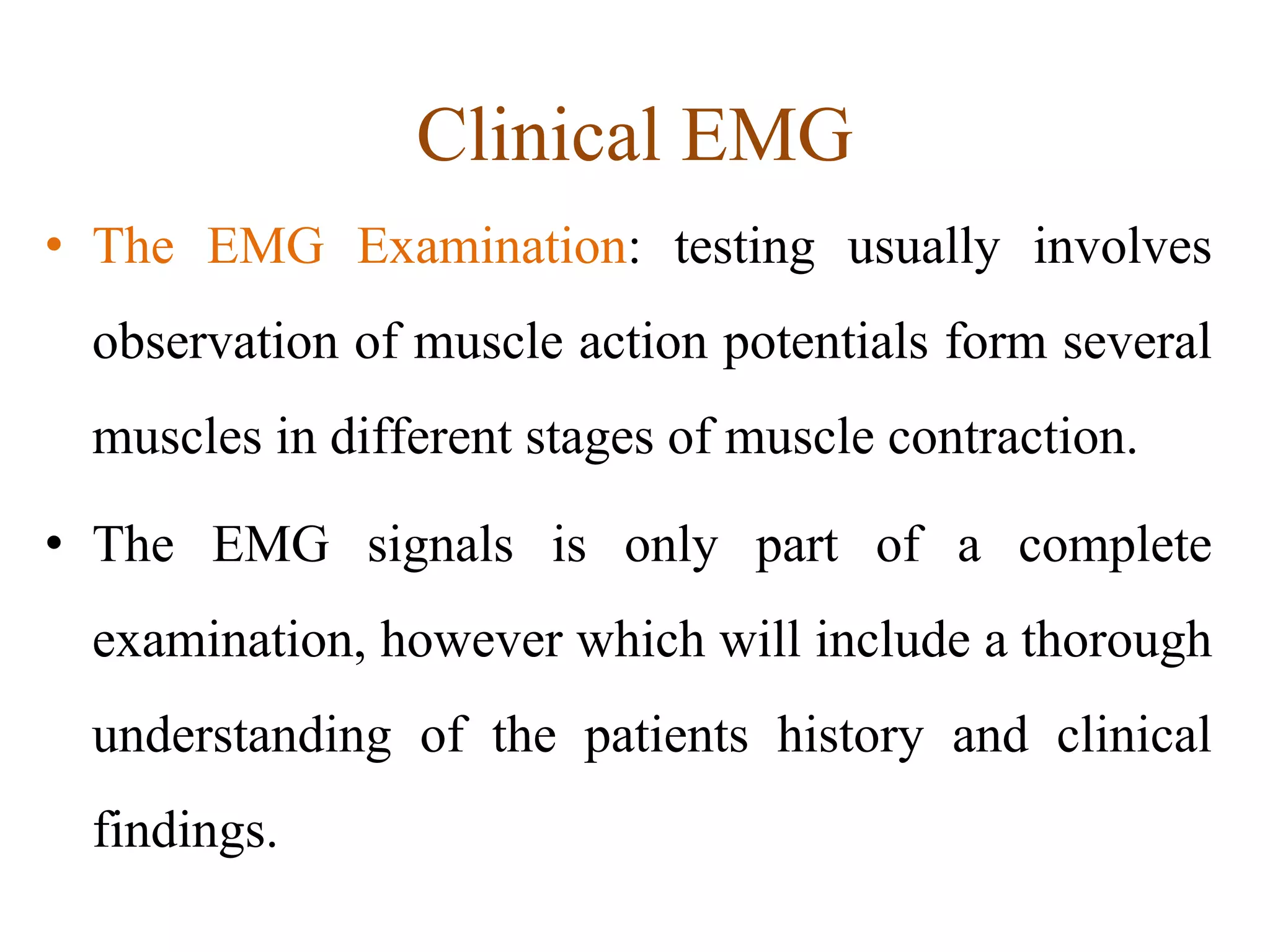 Clinical EMG

• The EMG Examination: testing usually involves observation of muscle action potentials form several muscles in different stages of muscle contraction.

• The EMG signals is only part of a complete examination, however which will include a thorough understanding of the patients history and clinical findings.